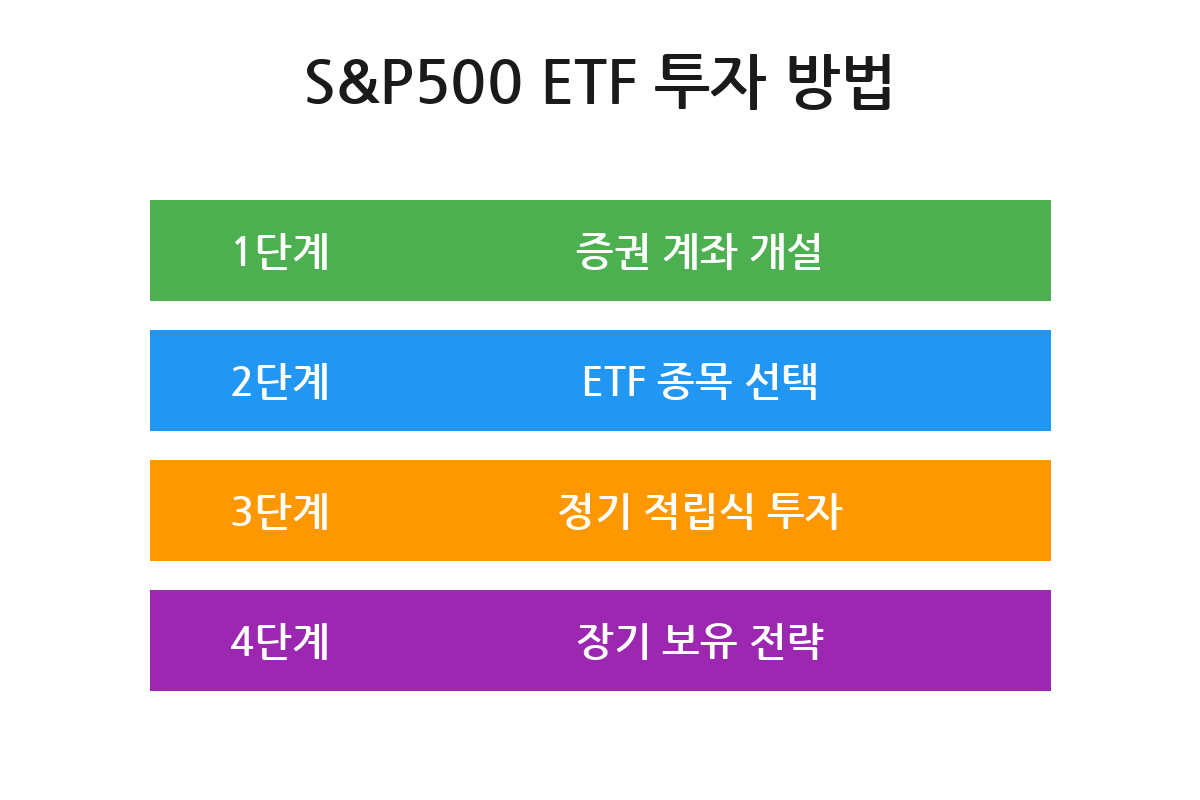 S&P500 ETF 투자 방법

1단계 증권 계좌 개설

2단계 ETF 종목 선택

3단계 정기 적립식 투자

4단계 장기 보유 전략